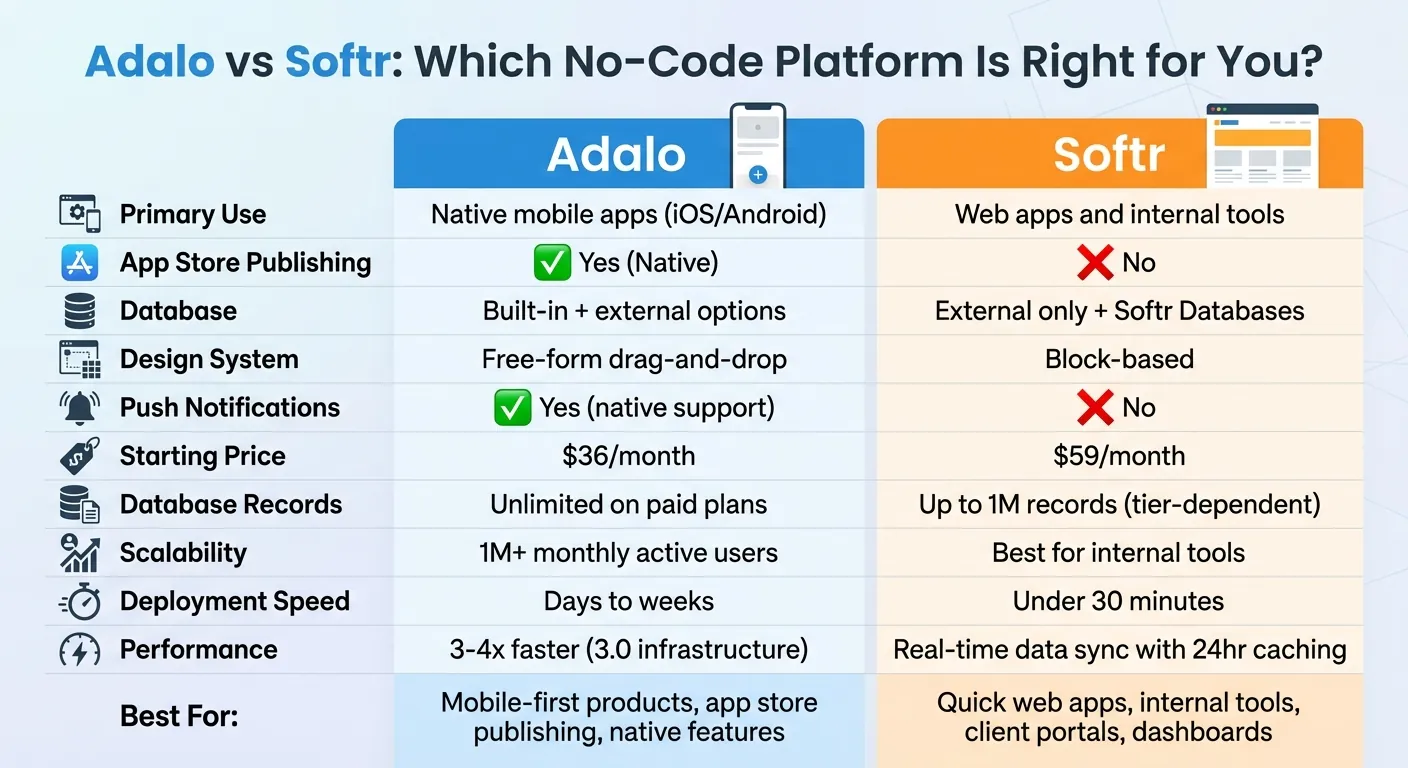 Adalo vs Softr: Which No-Code Platform Is Right for You?

| | Adalo | Softr |
|---|---|---|
| Primary Use | Native mobile apps (iOS/Android) | Web apps and internal tools |
| App Store Publishing | ✅ Yes (Native) | ❌ No |
| Database | Built-in + external options | External only + Softr Databases |
| Design System | Free-form drag-and-drop | Block-based |
| Push Notifications | ✅ Yes (native support) | ❌ No |
| Starting Price | $36/month | $59/month |
| Database Records | Unlimited on paid plans | Up to 1M records (tier-dependent) |
| Scalability | 1M+ monthly active users | Best for internal tools |
| Deployment Speed | Days to weeks | Under 30 minutes |
| Performance | 3-4x faster (3.0 infrastructure) | Real-time data sync with 24hr caching |
| Best For: | Mobile-first products, app store publishing, native features | Quick web apps, internal tools, client portals, dashboards |